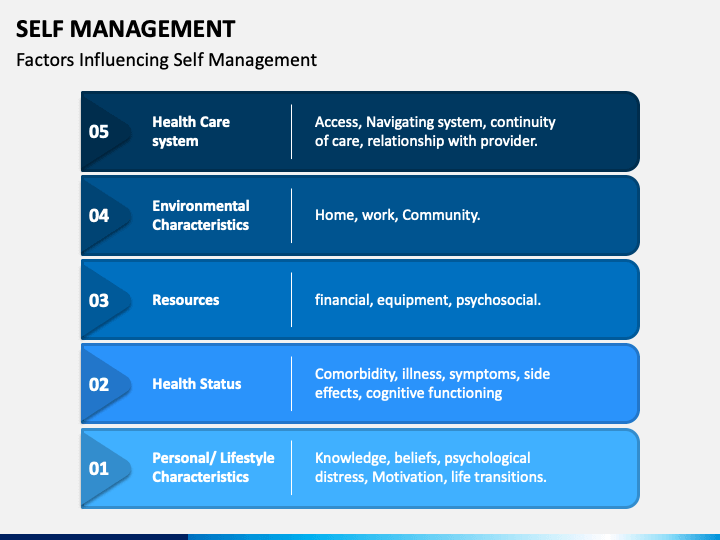 SELF MANAGEMENT
Factors Influencing Self Management

05 Health Care system
Access, Navigating system, continuity of care, relationship with provider.

04 Environmental Characteristics
Home, work, Community.

03 Resources
financial, equipment, psychosocial.

02 Health Status
Comorbidity, illness, symptoms, side effects, cognitive functioning

01 Personal/ Lifestyle Characteristics
Knowledge, beliefs, psychological distress, Motivation, life transitions.